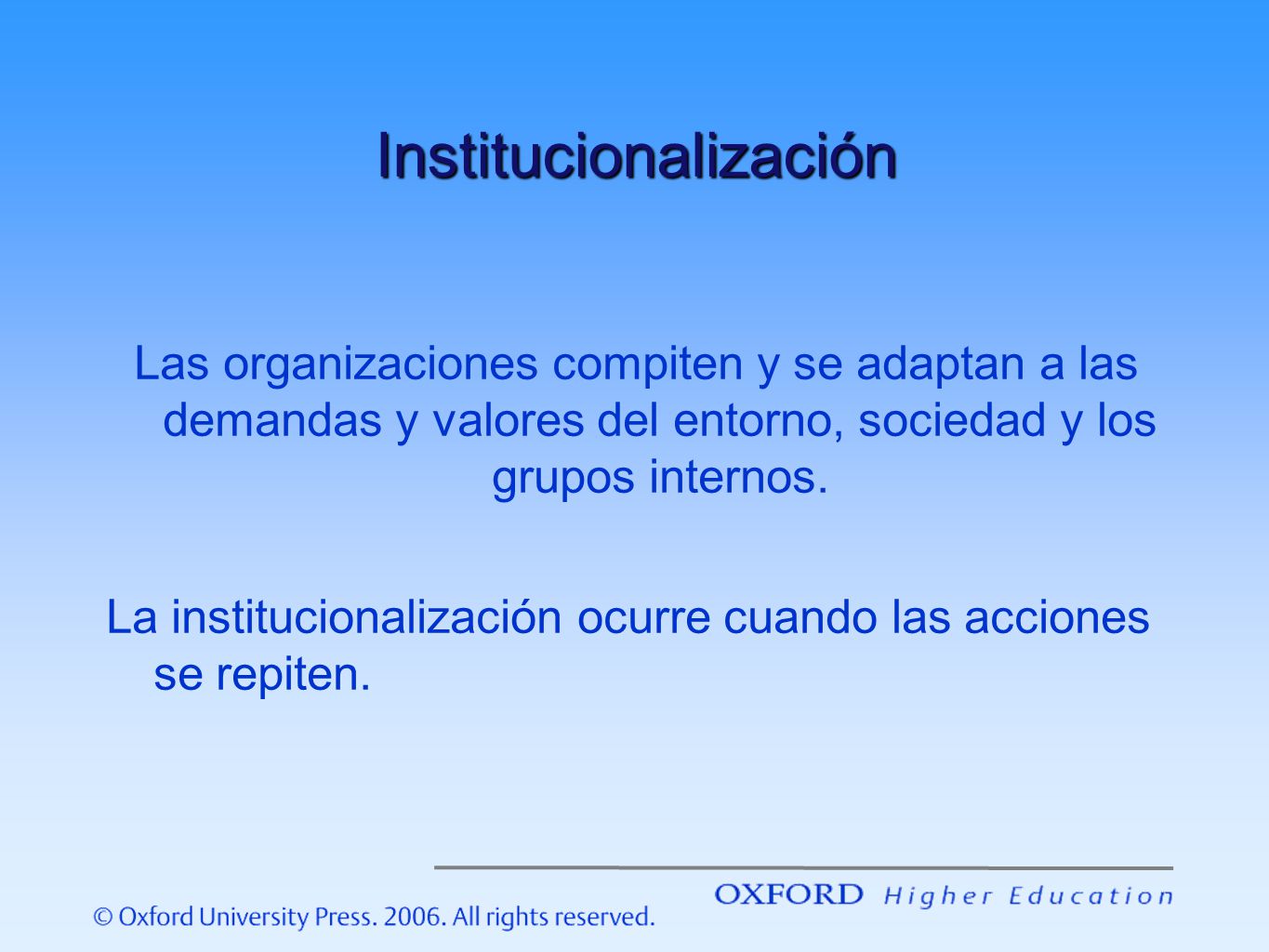 Institucionalización

Las organizaciones compiten y se adaptan a las demandas y valores del entorno, sociedad y los grupos internos.

La institucionalización ocurre cuando las acciones se repiten.

OXFORD Higher Education

© Oxford University Press. 2006. All rights reserved.